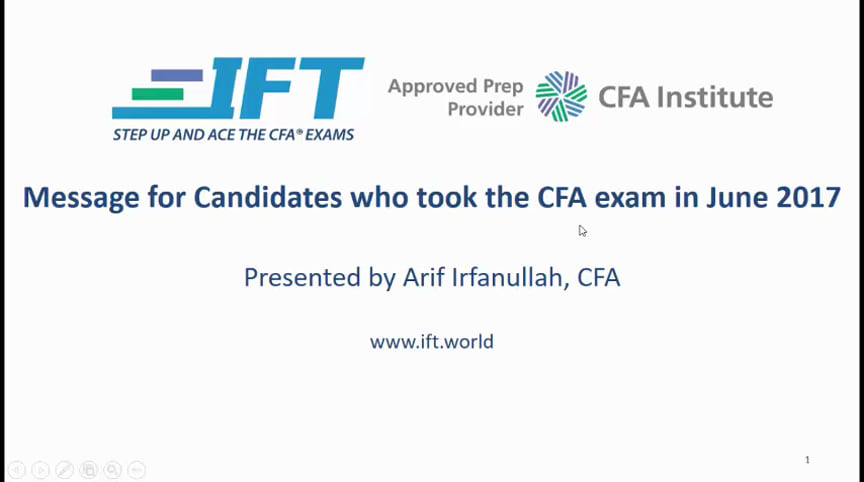 IFT
STEP UP AND ACE THE CFA® EXAMS

Approved Prep Provider
CFA Institute

Message for Candidates who took the CFA exam in June 2017

Presented by Arif Irfanullah, CFA

www.ift.world

1